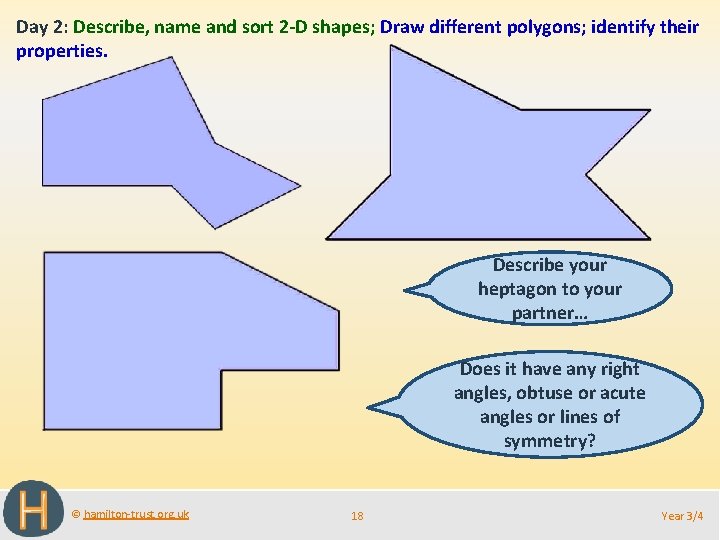 Day 2: Describe, name and sort 2-D shapes; Draw different polygons; identify their properties.

Describe your heptagon to your partner…

Does it have any right angles, obtuse or acute angles or lines of symmetry?

H

© hamilton-trust.org.uk

18

Year 3/4